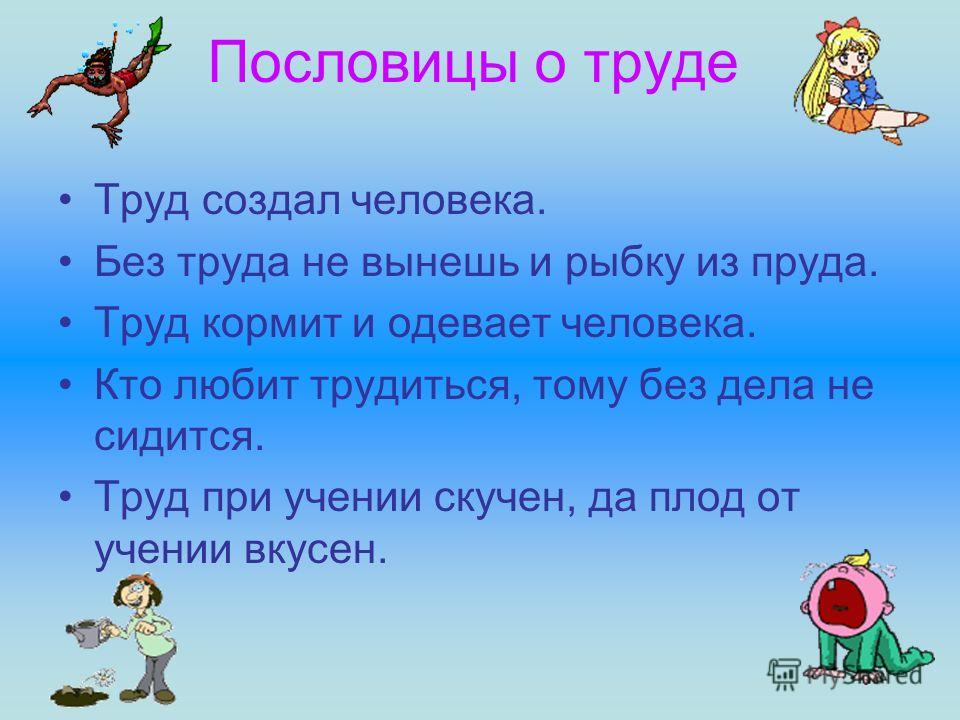 Пословицы о труде

• Труд создал человека.
• Без труда не вынешь и рыбку из пруда.
• Труд кормит и одевает человека.
• Кто любит трудиться, тому без дела не сидится.
• Труд при учении скучен, да плод от учении вкусен.

MyShared